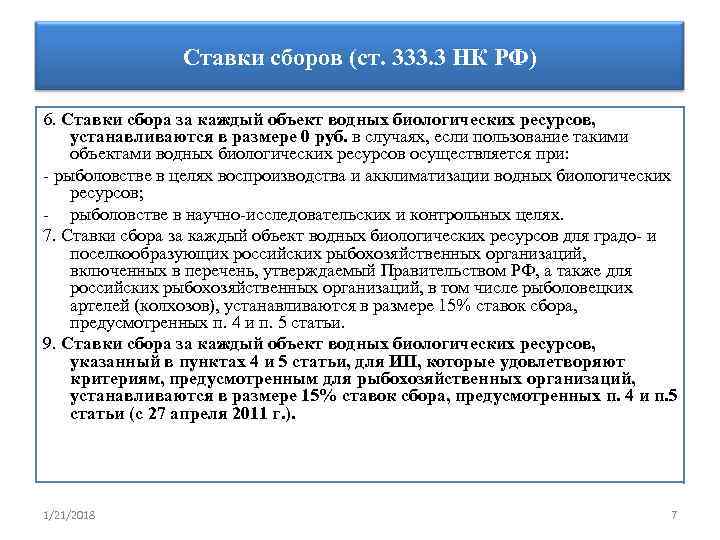 Ставки сборов (ст. 333.3 НК РФ)

6. Ставки сбора за каждый объект водных биологических ресурсов, устанавливаются в размере 0 руб. в случаях, если пользование такими объектами водных биологических ресурсов осуществляется при:

- рыболовстве в целях воспроизводства и акклиматизации водных биологических ресурсов;

- рыболовстве в научно-исследовательских и контрольных целях.

7. Ставки сбора за каждый объект водных биологических ресурсов для градо- и поселкообразующих российских рыбохозяйственных организаций, включенных в перечень, утверждаемый Правительством РФ, а также для российских рыбохозяйственных организаций, в том числе рыболовецких артелей (колхозов), устанавливаются в размере 15% ставок сбора, предусмотренных п. 4 и п. 5 статьи.

9. Ставки сбора за каждый объект водных биологических ресурсов, указанный в пунктах 4 и 5 статьи, для ИП, которые удовлетворяют критериям, предусмотренным для рыбохозяйственных организаций, устанавливаются в размере 15% ставок сбора, предусмотренных п. 4 и п.5 статьи (с 27 апреля 2011 г.).

1/21/2018

7